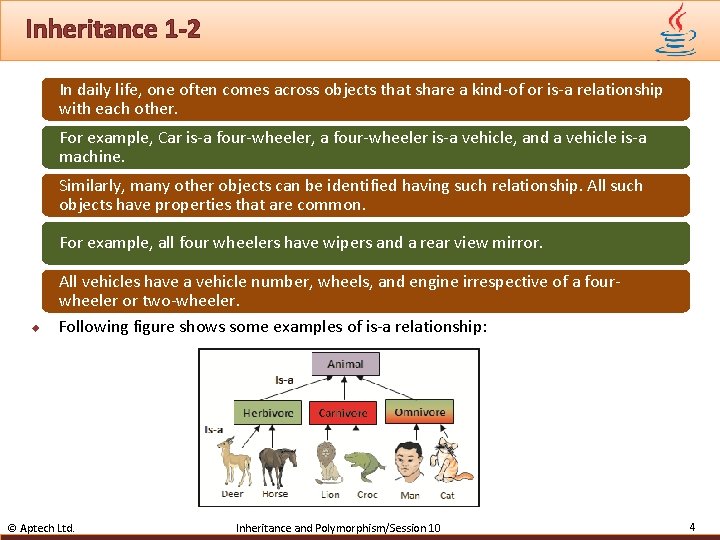 Inheritance 1-2

In daily life, one often comes across objects that share a kind-of or is-a relationship with each other.

For example, Car is-a four-wheeler, a four-wheeler is-a vehicle, and a vehicle is-a machine.

Similarly, many other objects can be identified having such relationship. All such objects have properties that are common.

For example, all four wheelers have wipers and a rear view mirror.

All vehicles have a vehicle number, wheels, and engine irrespective of a four-wheeler or two-wheeler.

Following figure shows some examples of is-a relationship:

Animal
Is-a
Herbivore
Carnivore
Omnivore
Is-a
Deer
Horse
Lion
Croc
Man
Cat

© Aptech Ltd.
Inheritance and Polymorphism/Session 10
4